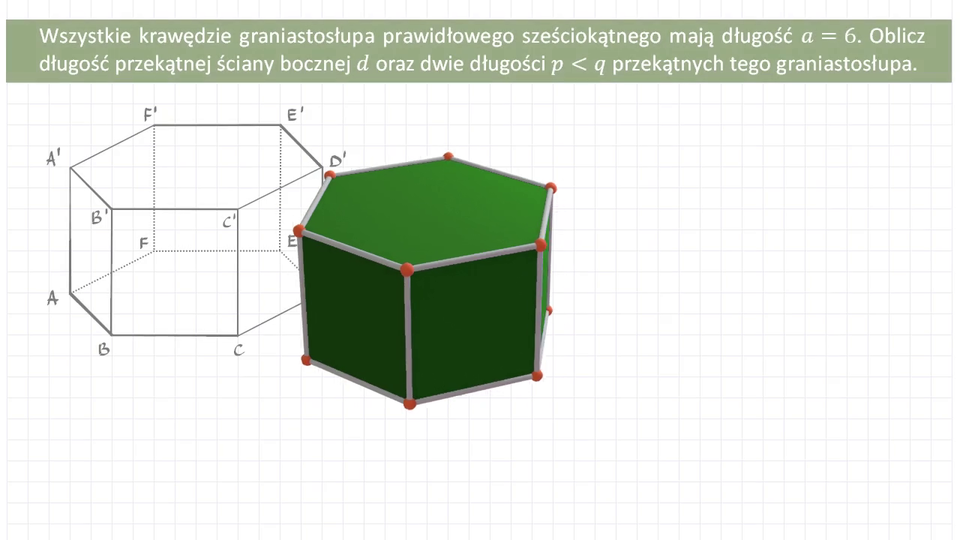 Wszystkie krawędzie graniastosłupa prawidłowego sześciokątnego mają długość $a = 6$. Oblicz długość przekątnej ściany bocznej $d$ oraz dwie długości $p < q$ przekątnych tego graniastosłupa.

F'
E'
A'
D'
B'
C'
F
E
A
B
C